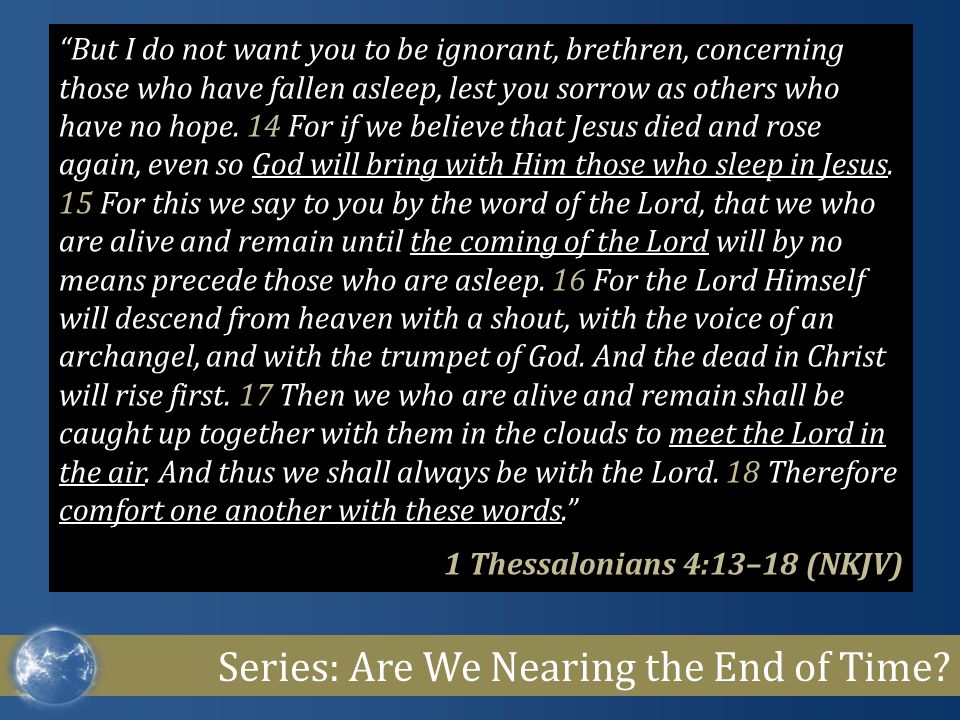 “But I do not want you to be ignorant, brethren, concerning those who have fallen asleep, lest you sorrow as others who have no hope. 14 For if we believe that Jesus died and rose again, even so God will bring with Him those who sleep in Jesus. 15 For this we say to you by the word of the Lord, that we who are alive and remain until the coming of the Lord will by no means precede those who are asleep. 16 For the Lord Himself will descend from heaven with a shout, with the voice of an archangel, and with the trumpet of God. And the dead in Christ will rise first. 17 Then we who are alive and remain shall be caught up together with them in the clouds to meet the Lord in the air. And thus we shall always be with the Lord. 18 Therefore comfort one another with these words.”

1 Thessalonians 4:13–18 (NKJV)

Series: Are We Nearing the End of Time?